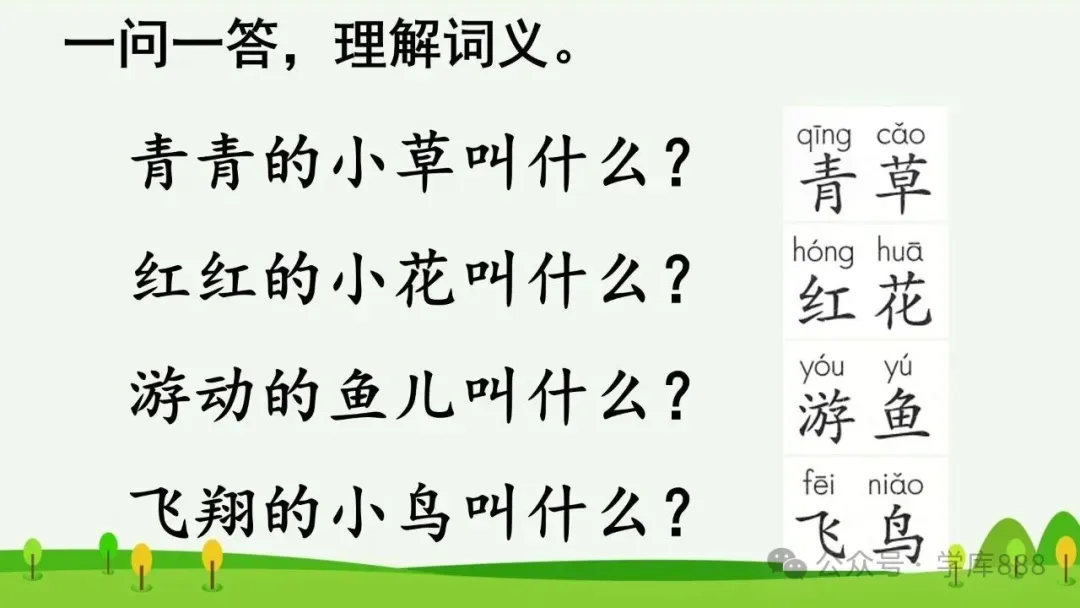 一问一答，理解词义。

青青的小草叫什么？

红红的小花叫什么？

游动的鱼儿叫什么？

飞翔的小鸟叫什么？

qīng cǎo
青 草

hóng huā
红 花

yóu yú
游 鱼

fēi niǎo
飞 鸟

公众号 · 学库888